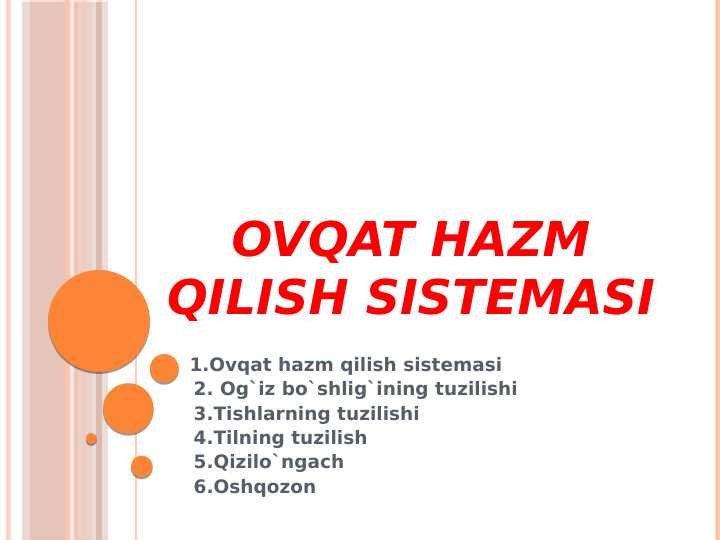 OVQAT HAZM QILISH SISTEMASI

1.Ovqat hazm qilish sistemasi
2. Og`iz bo`shlig`ining tuzilishi
3.Tishlarning tuzilishi
4.Tilning tuzilish
5.Qizilo`ngach
6.Oshqozon